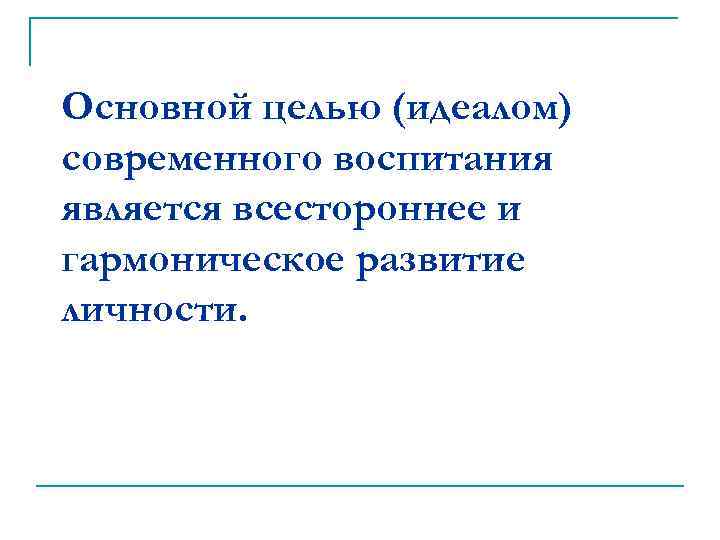 Основной целью (идеалом) современного воспитания является всестороннее и гармоническое развитие личности.